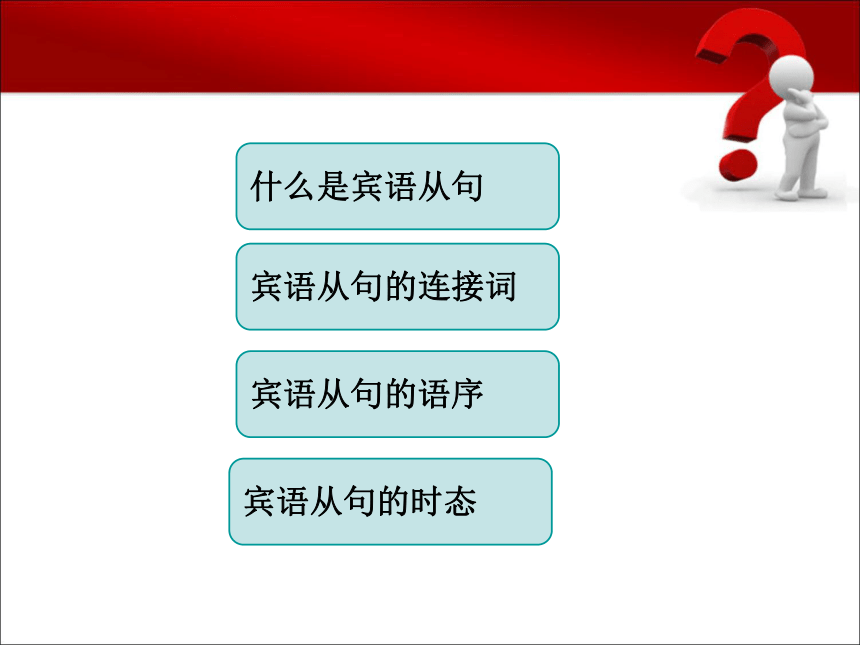 什么是宾语从句

宾语从句的连接词

宾语从句的语序

宾语从句的时态